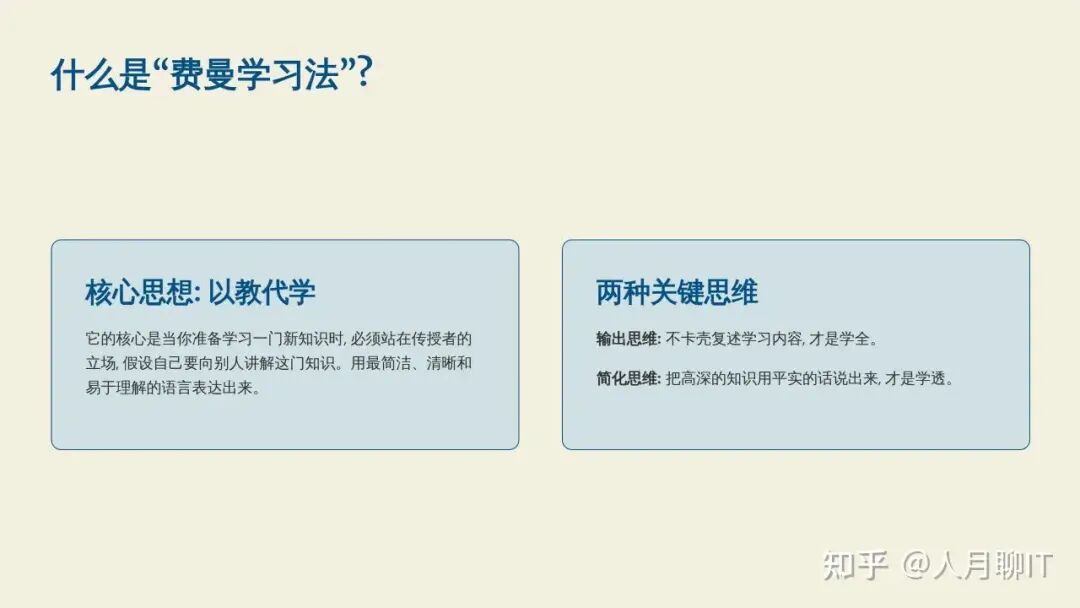 什么是“费曼学习法”?

核心思想: 以教代学

它的核心是当你准备学习一门新知识时, 必须站在传授者的立场, 假设自己要向别人讲解这门知识。用最简洁、清晰和易于理解的语言表达出来。

两种关键思维

输出思维: 不卡壳复述学习内容, 才是学全。

简化思维: 把高深的知识用平实的话说出来, 才是学透。

知乎 @人月聊IT